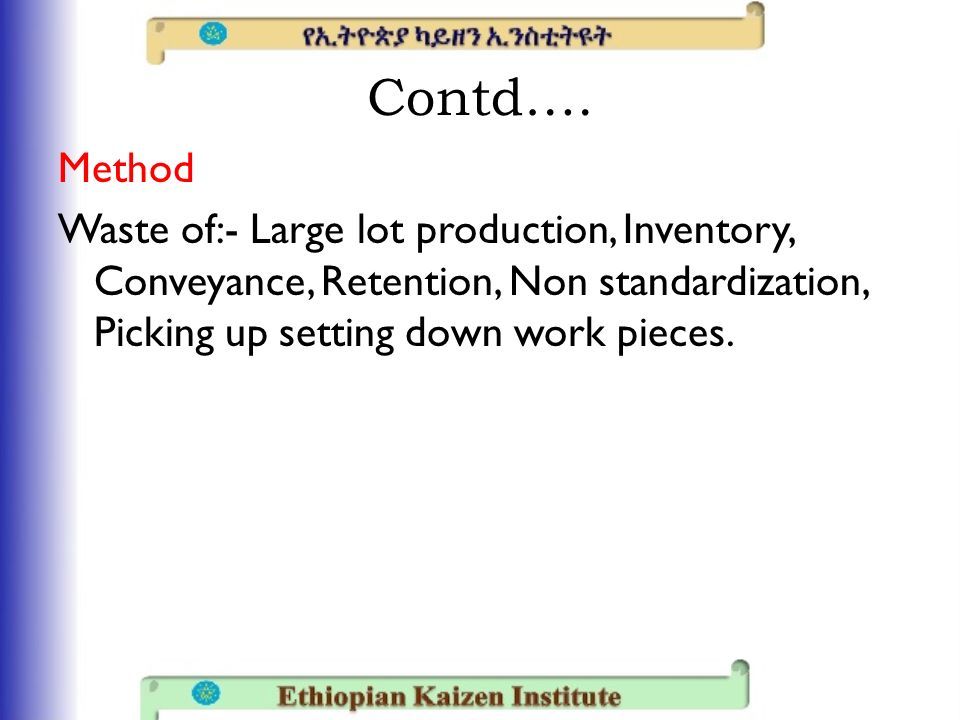 የኢትዮጵያ ካይዘን ኢንስቲትዩት

Contd….

Method

Waste of:- Large lot production, Inventory, Conveyance, Retention, Non standardization, Picking up setting down work pieces.

Ethiopian Kaizen Institute